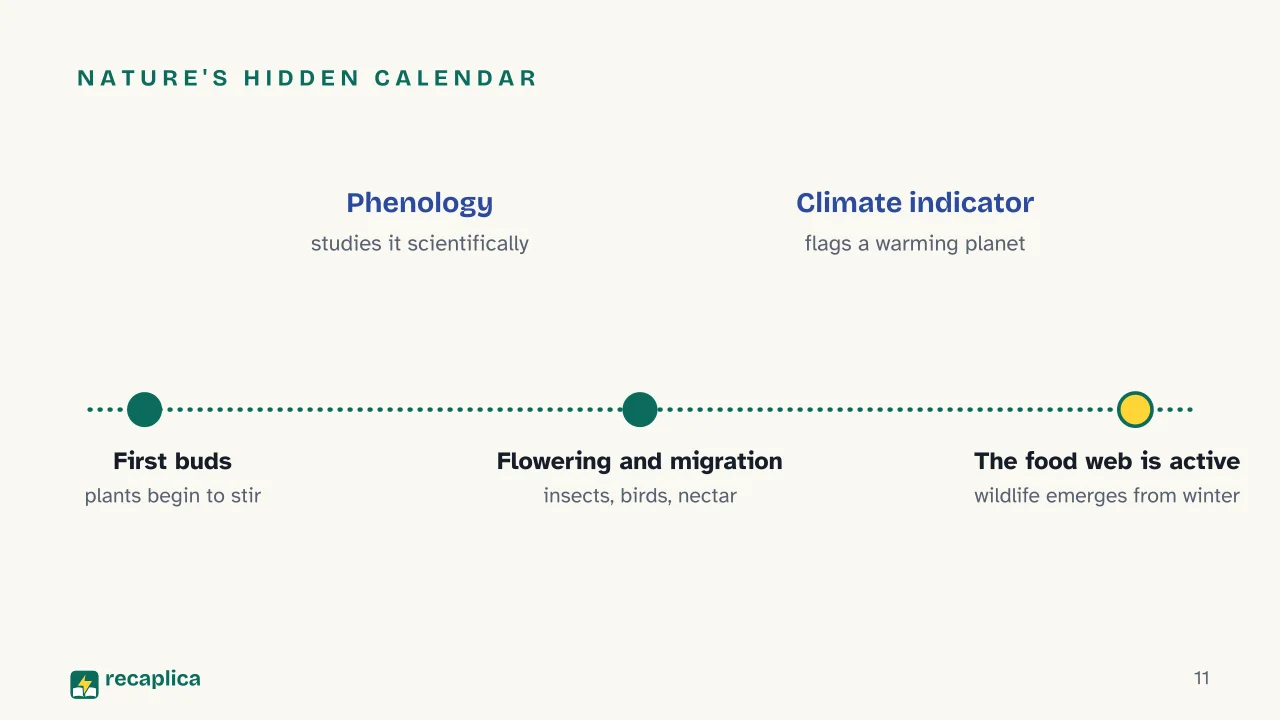 NATURE'S HIDDEN CALENDAR

Phenology
studies it scientifically

Climate indicator
flags a warming planet

First buds
plants begin to stir

Flowering and migration
insects, birds, nectar

The food web is active
wildlife emerges from winter

recaplica

11